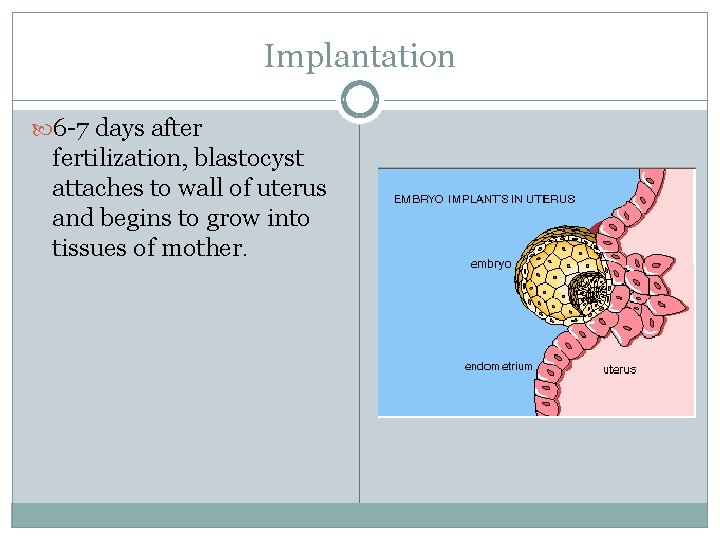 Implantation

6-7 days after fertilization, blastocyst attaches to wall of uterus and begins to grow into tissues of mother.

EMBRYO IMPLANTS IN UTERUS

embryo

endometrium

uterus